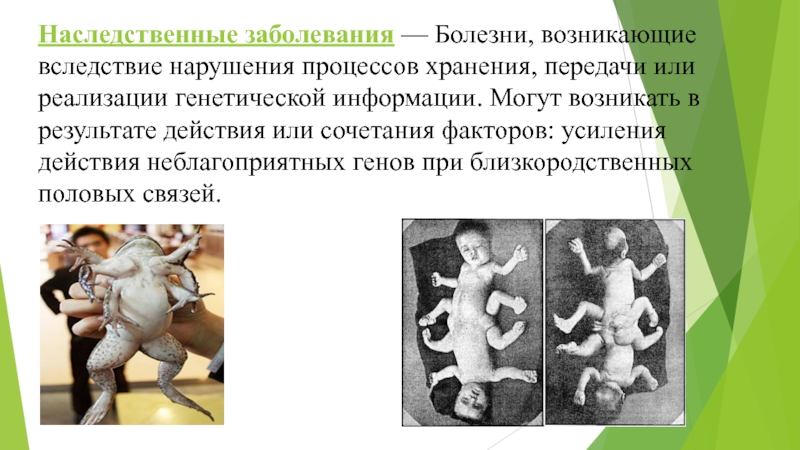 Наследственные заболевания — Болезни, возникающие вследствие нарушения процессов хранения, передачи или реализации генетической информации. Могут возникать в результате действия или сочетания факторов: усиления действия неблагоприятных генов при близкородственных половых связей.